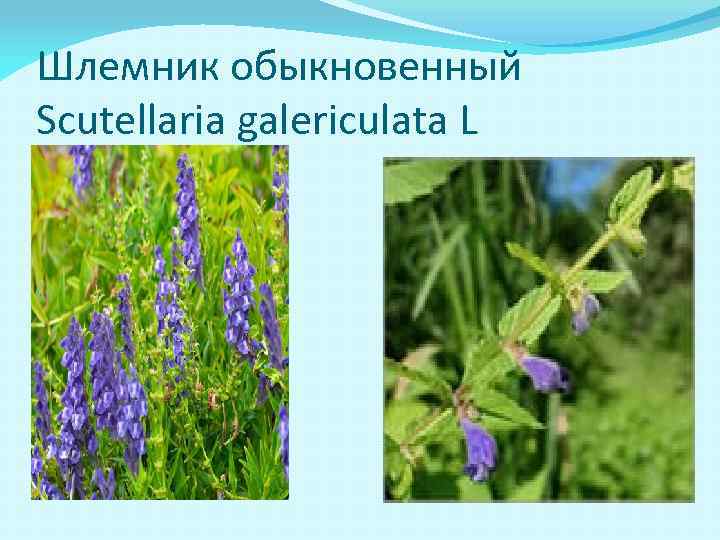 Шлемник обыкновенный
Scutellaria galericulata L